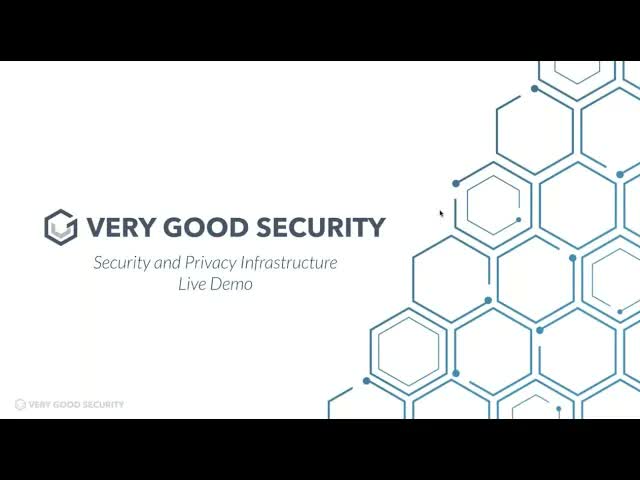 VERY GOOD SECURITY

Security and Privacy Infrastructure
Live Demo

VERY GOOD SECURITY